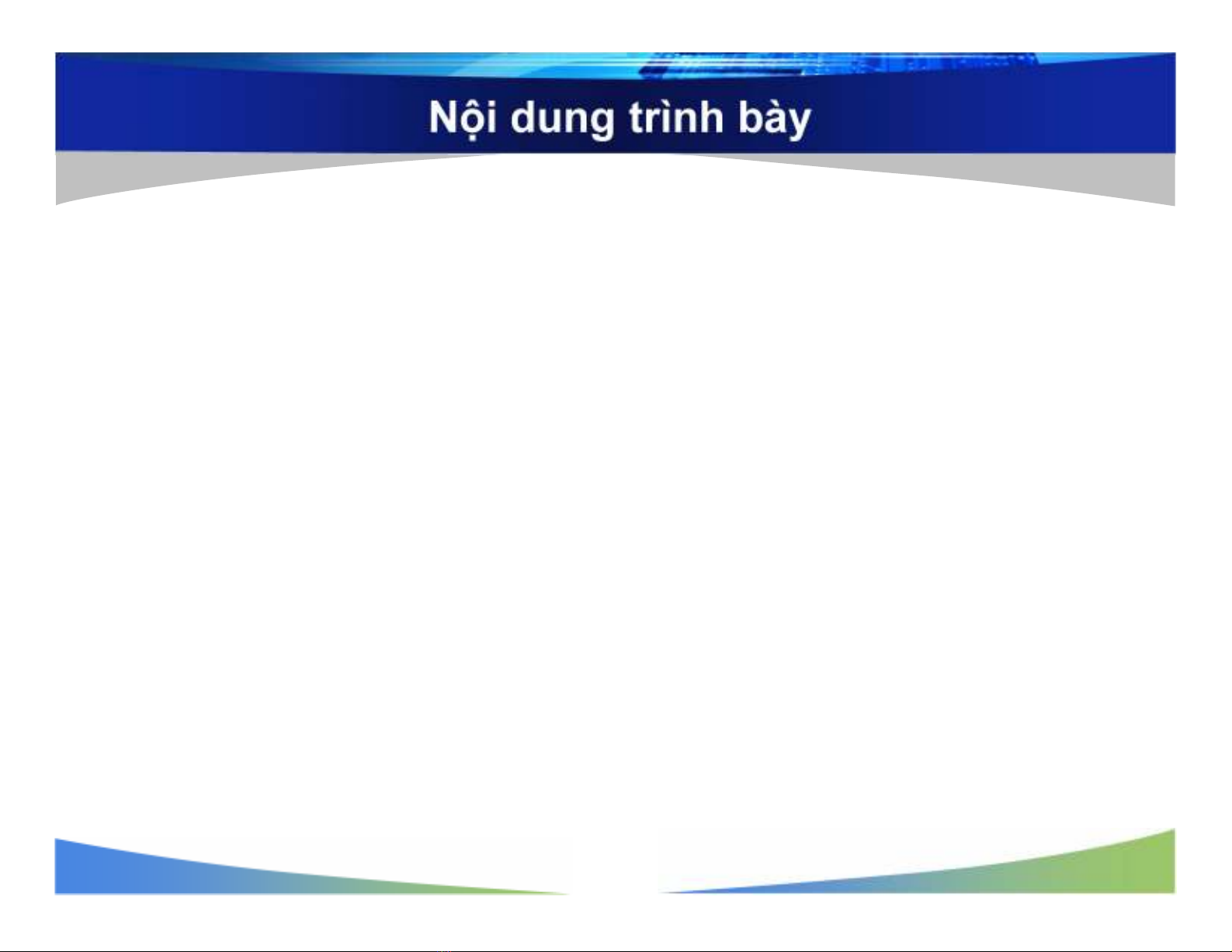 Nội dung trình bày